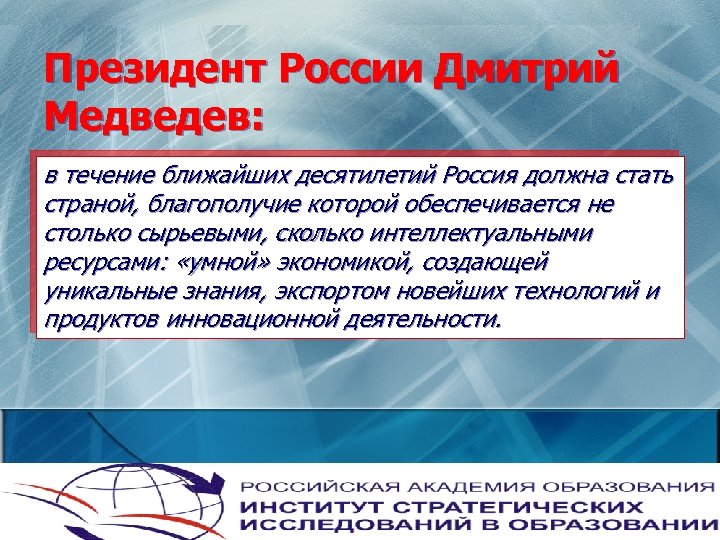 Президент России Дмитрий Медведев:

в течение ближайших десятилетий Россия должна стать страной, благополучие которой обеспечивается не столько сырьевыми, сколько интеллектуальными ресурсами: «умной» экономикой, создающей уникальные знания, экспортом новейших технологий и продуктов инновационной деятельности.

РОССИЙСКАЯ АКАДЕМИЯ ОБРАЗОВАНИЯ
ИНСТИТУТ СТРАТЕГИЧЕСКИХ ИССЛЕДОВАНИЙ В ОБРАЗОВАНИИ